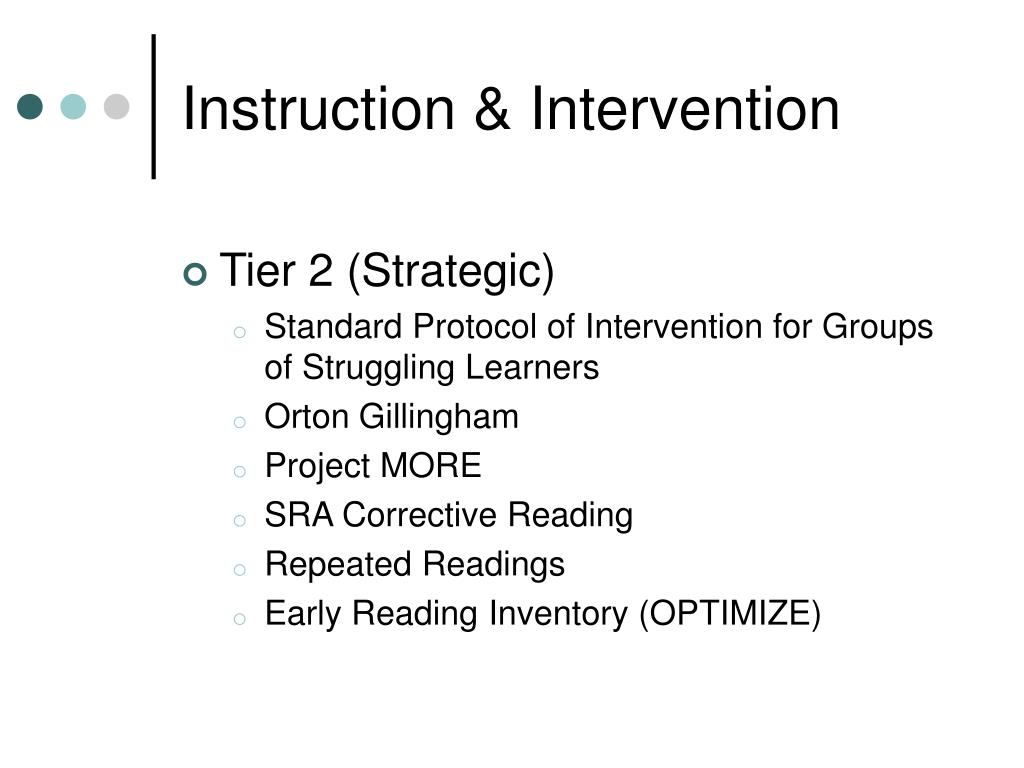 Instruction & Intervention

Tier 2 (Strategic)

Standard Protocol of Intervention for Groups of Struggling Learners

Orton Gillingham

Project MORE

SRA Corrective Reading

Repeated Readings

Early Reading Inventory (OPTIMIZE)